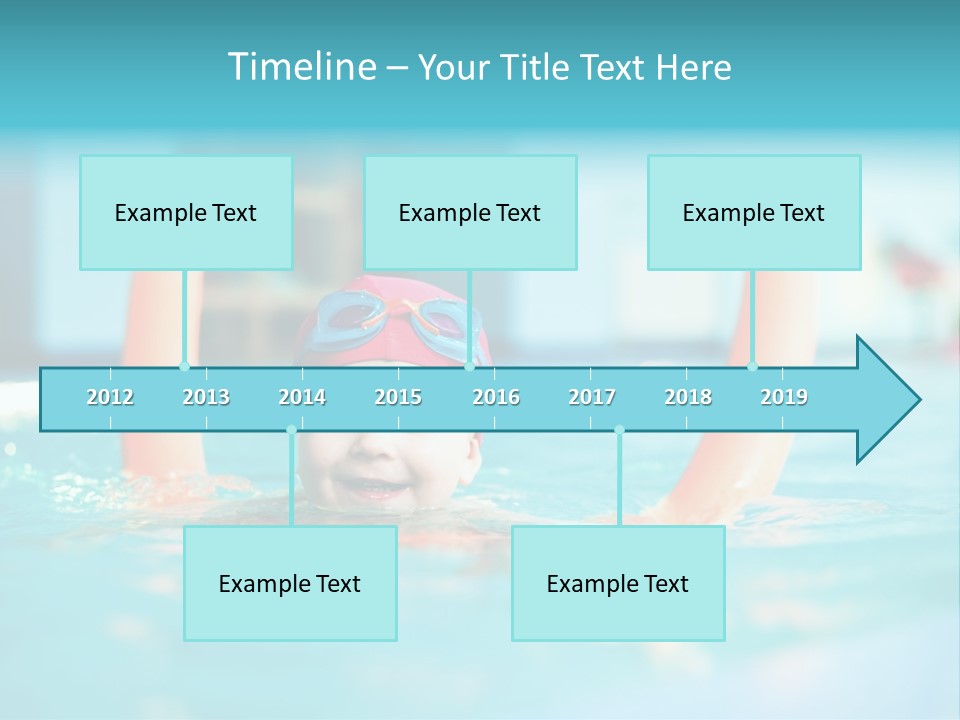 Timeline – Your Title Text Here

Example Text

Example Text

Example Text

2012 2013 2014 2015 2016 2017 2018 2019

Example Text

Example Text